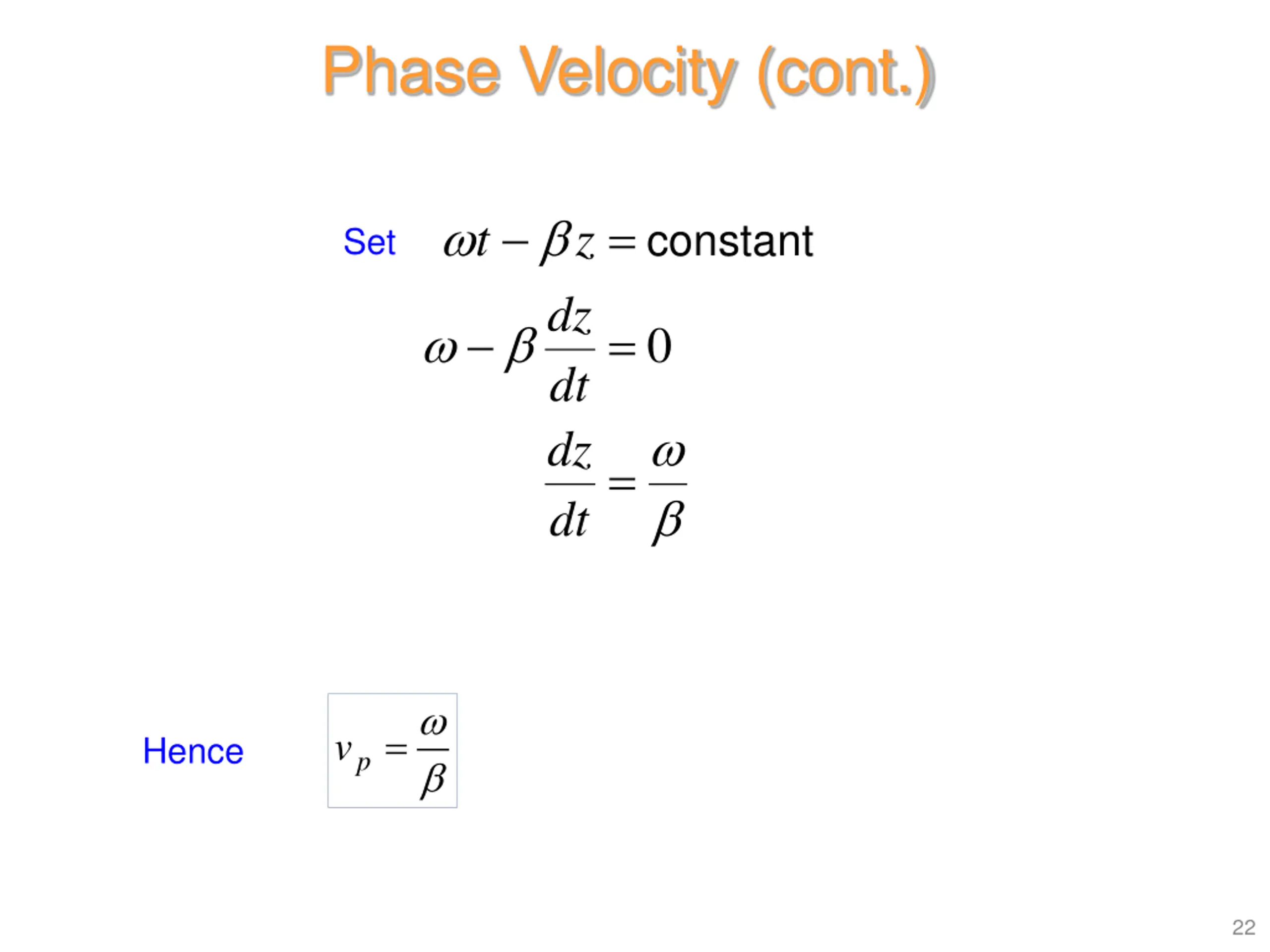 Phase Velocity (cont.)

Set $\omega t - \beta z = \text{constant}$

$\omega - \beta \frac{dz}{dt} = 0$

$\frac{dz}{dt} = \frac{\omega}{\beta}$

Hence $v_p = \frac{\omega}{\beta}$

22